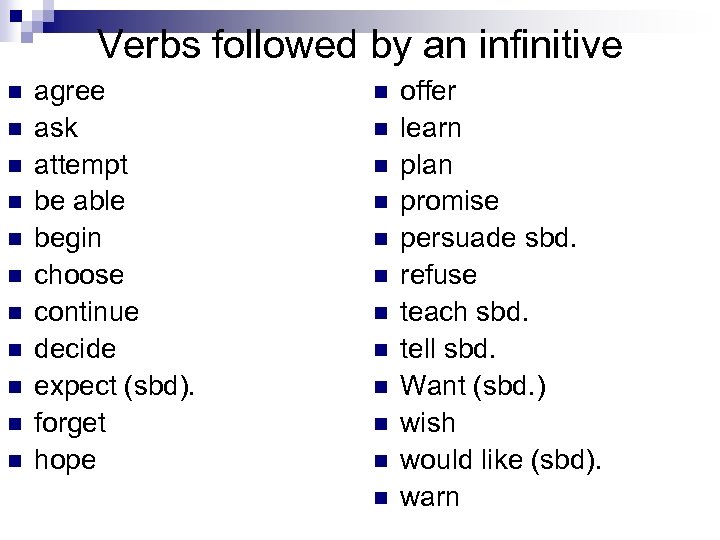 Verbs followed by an infinitive

- agree
- ask
- attempt
- be able
- begin
- choose
- continue
- decide
- expect (sbd).
- forget
- hope

- offer
- learn
- plan
- promise
- persuade sbd.
- refuse
- teach sbd.
- tell sbd.
- Want (sbd.)
- wish
- would like (sbd).
- warn